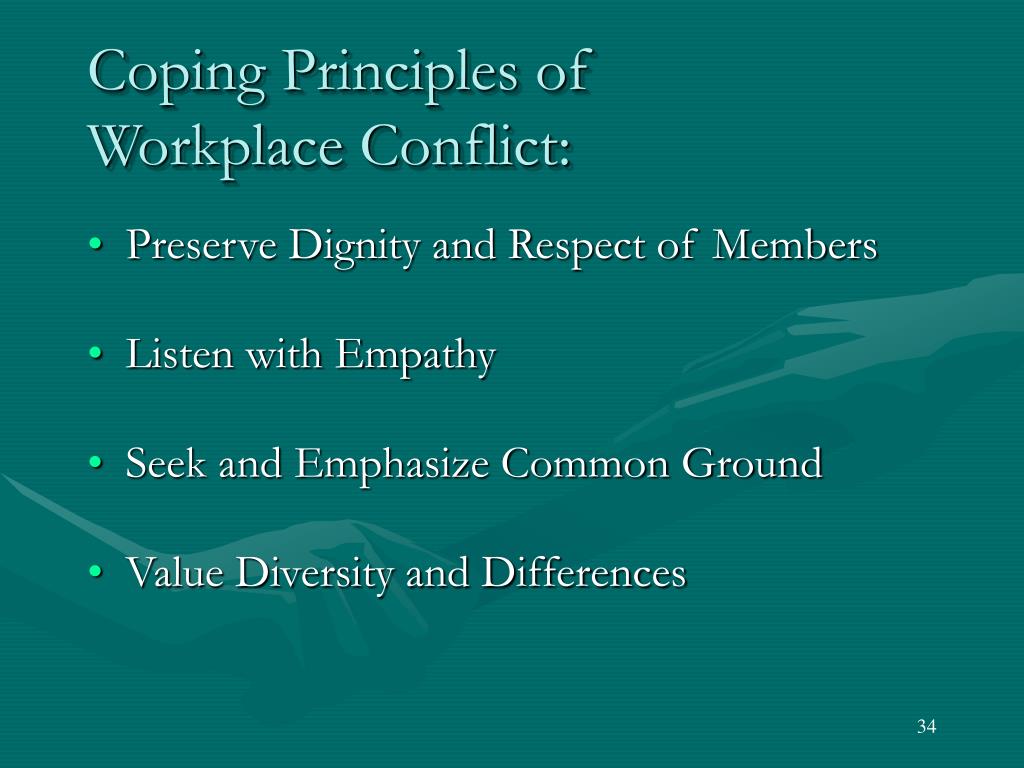 Coping Principles of Workplace Conflict:

• Preserve Dignity and Respect of Members

• Listen with Empathy

• Seek and Emphasize Common Ground

• Value Diversity and Differences

34